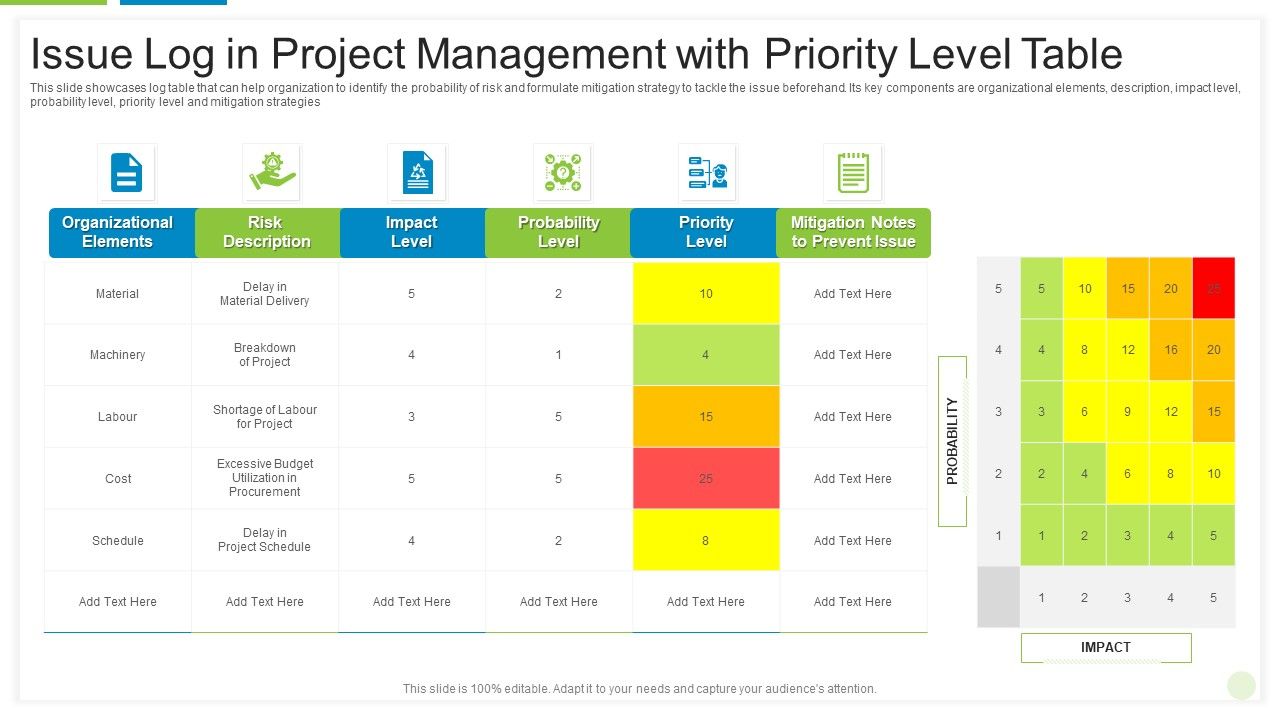 Issue Log in Project Management with Priority Level Table

This slide showcases log table that can help organization to identify the probability of risk and formulate mitigation strategy to tackle the issue beforehand. Its key components are organizational elements, description, impact level, probability level, priority level and mitigation strategies

| Organizational Elements | Risk Description | Impact Level | Probability Level | Priority Level | Mitigation Notes to Prevent Issue |
|---|---|---|---|---|---|
| Material | Delay in Material Delivery | 5 | 2 | 10 | Add Text Here |
| Machinery | Breakdown of Project | 4 | 1 | 4 | Add Text Here |
| Labour | Shortage of Labour for Project | 3 | 5 | 15 | Add Text Here |
| Cost | Excessive Budget Utilization in Procurement | 5 | 5 | 25 | Add Text Here |
| Schedule | Delay in Project Schedule | 4 | 2 | 8 | Add Text Here |
| Add Text Here | Add Text Here | Add Text Here | Add Text Here | Add Text Here | Add Text Here |

PROBABILITY

| 5 | 5 | 10 | 15 | 20 | 25 |
|---|---|---|---|---|---|
| 4 | 4 | 8 | 12 | 16 | 20 |
| 3 | 3 | 6 | 9 | 12 | 15 |
| 2 | 2 | 4 | 6 | 8 | 10 |
| 1 | 1 | 2 | 3 | 4 | 5 |
|  | 1 | 2 | 3 | 4 | 5 |

IMPACT

This slide is 100% editable. Adapt it to your needs and capture your audience's attention.